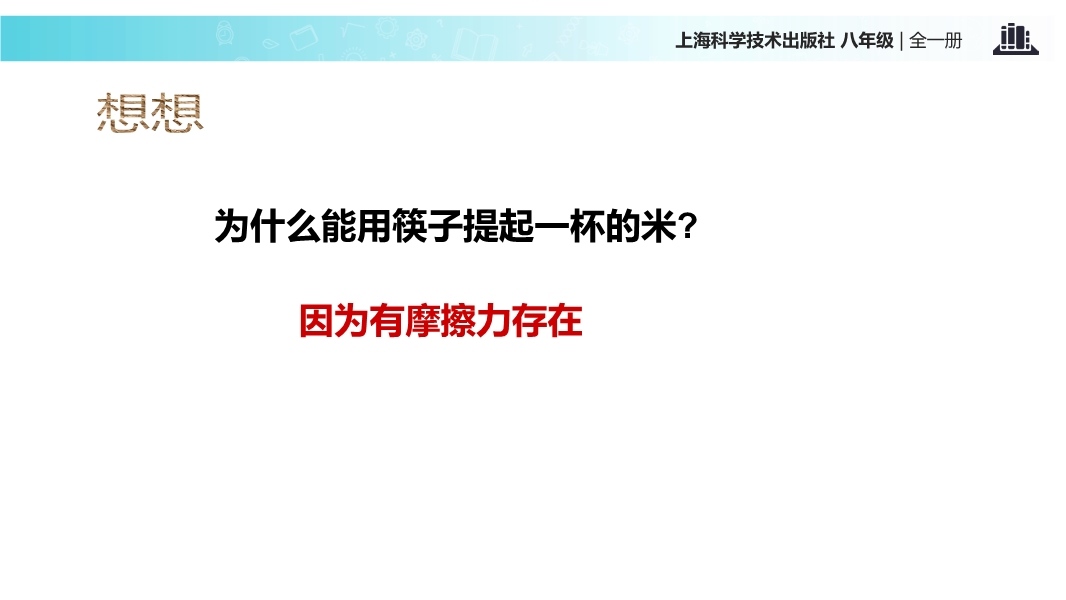 上海科学技术出版社 八年级 | 全一册

想想

为什么能用筷子提起一杯的米？

因为有摩擦力存在